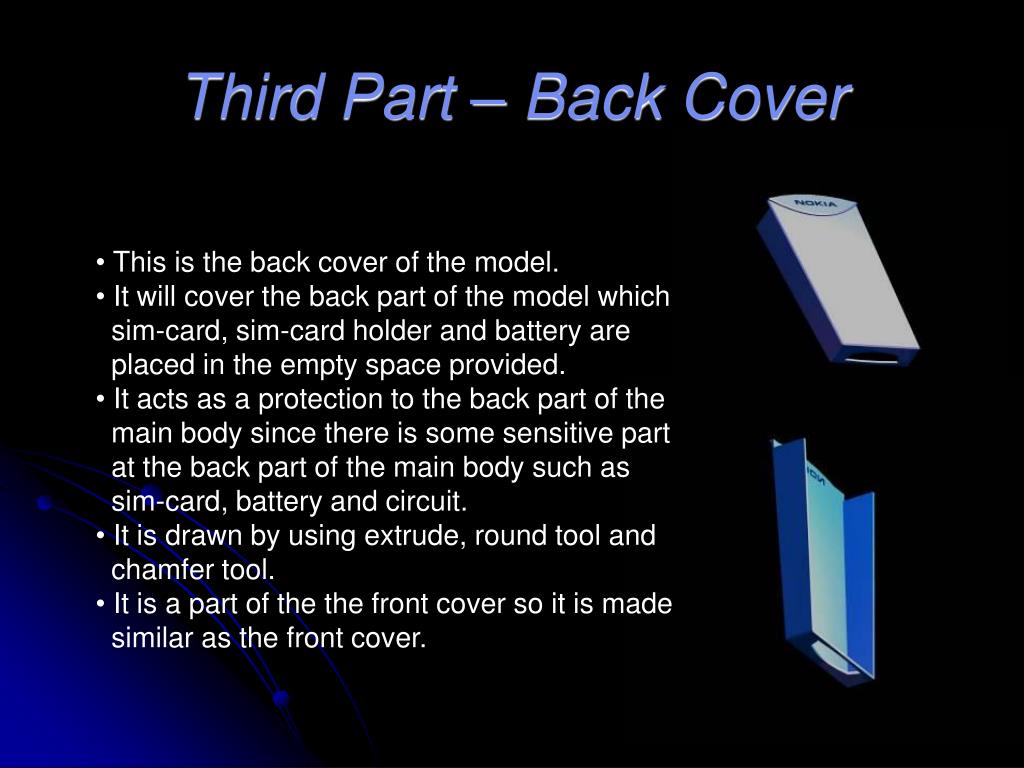 Third Part – Back Cover

• This is the back cover of the model.
• It will cover the back part of the model which sim-card, sim-card holder and battery are placed in the empty space provided.
• It acts as a protection to the back part of the main body since there is some sensitive part at the back part of the main body such as sim-card, battery and circuit.
• It is drawn by using extrude, round tool and chamfer tool.
• It is a part of the the front cover so it is made similar as the front cover.

NOKIA

NOKIA